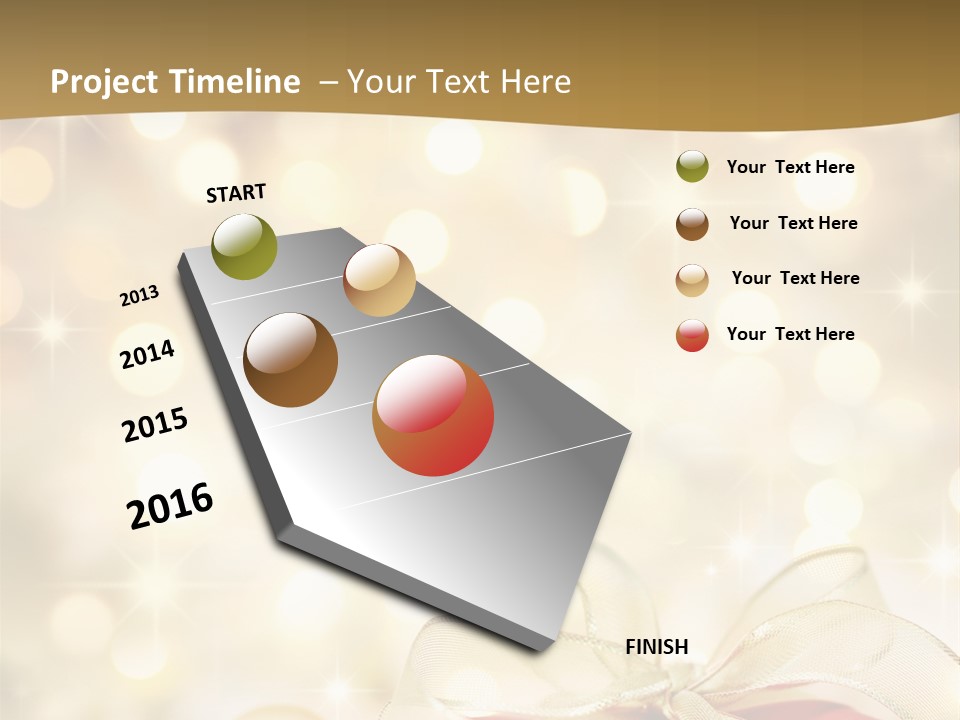 Project Timeline – Your Text Here

START

2013

2014

2015

2016

FINISH

Your Text Here

Your Text Here

Your Text Here

Your Text Here